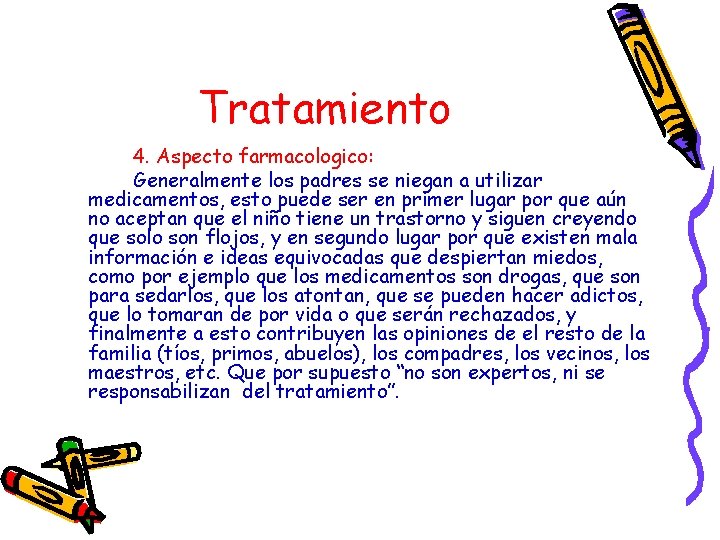 Tratamiento

4. Aspecto farmacologico:

Generalmente los padres se niegan a utilizar medicamentos, esto puede ser en primer lugar por que aún no aceptan que el niño tiene un trastorno y siguen creyendo que solo son flojos, y en segundo lugar por que existen mala información e ideas equivocadas que despiertan miedos, como por ejemplo que los medicamentos son drogas, que son para sedarlos, que los atontan, que se pueden hacer adictos, que lo tomaran de por vida o que serán rechazados, y finalmente a esto contribuyen las opiniones de el resto de la familia (tíos, primos, abuelos), los compadres, los vecinos, los maestros, etc. Que por supuesto “no son expertos, ni se responsabilizan del tratamiento”.